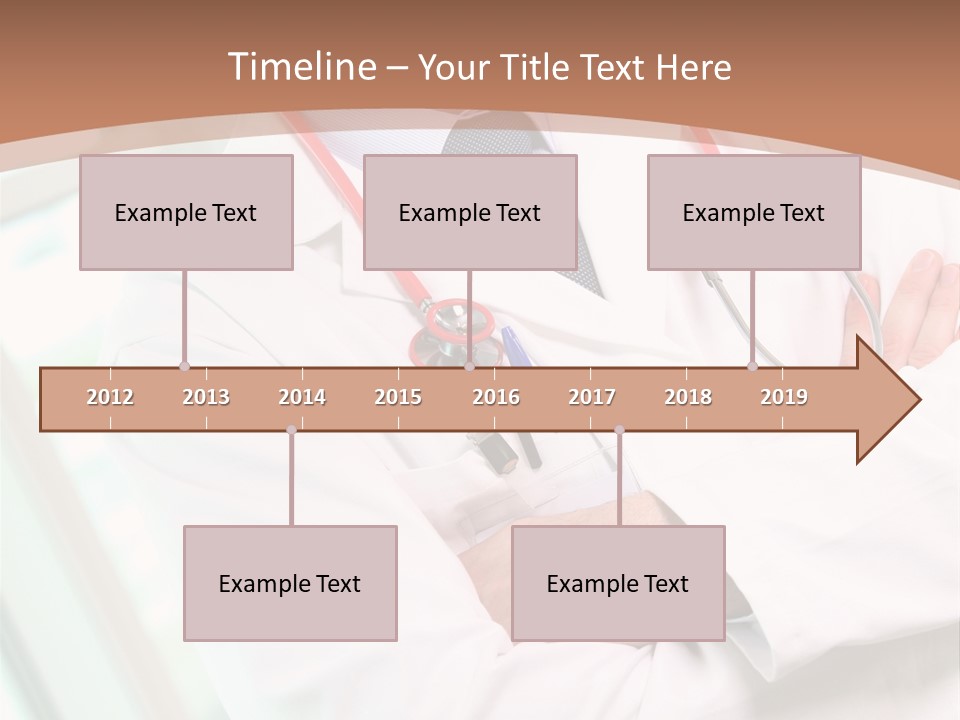 Timeline – Your Title Text Here

Example Text

Example Text

Example Text

2012 2013 2014 2015 2016 2017 2018 2019

Example Text

Example Text